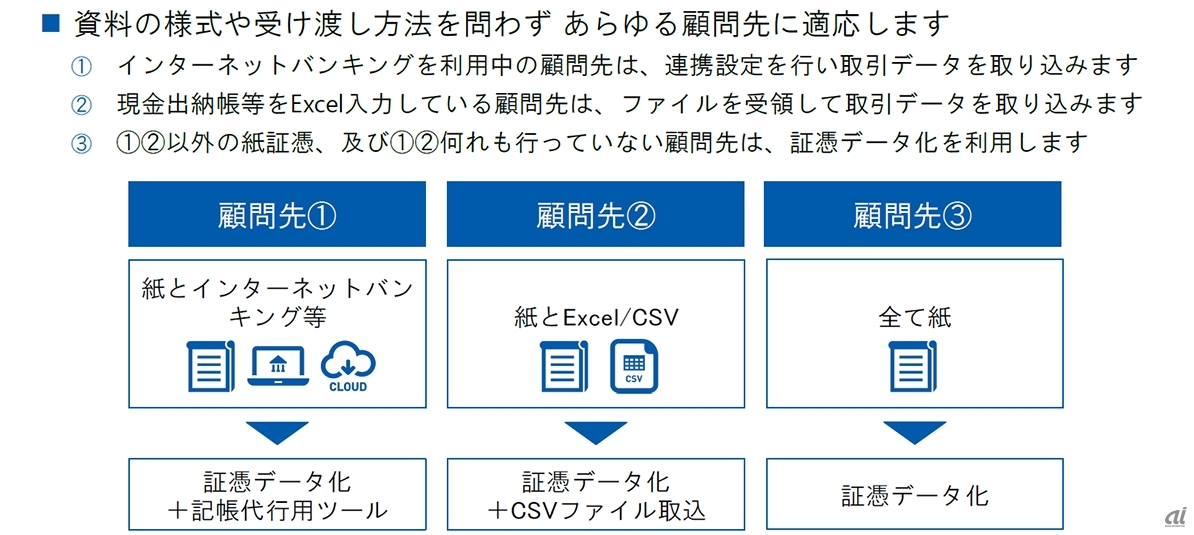 ■ 資料の様式や受け渡し方法を問わず あらゆる顧問先に適応します

① インターネットバンキングを利用中の顧問先は、連携設定を行い取引データを取り込みます

② 現金出納帳等をExcel入力している顧問先は、ファイルを受領して取引データを取り込みます

③ ①②以外の紙証憑、及び①②何れも行っていない顧問先は、証憑データ化を利用します

顧問先①

紙とインターネットバンキング等

CLOUD

証憑データ化
＋記帳代行用ツール

顧問先②

紙とExcel/CSV

CSV

証憑データ化
＋CSVファイル取込

顧問先③

全て紙

証憑データ化

ai